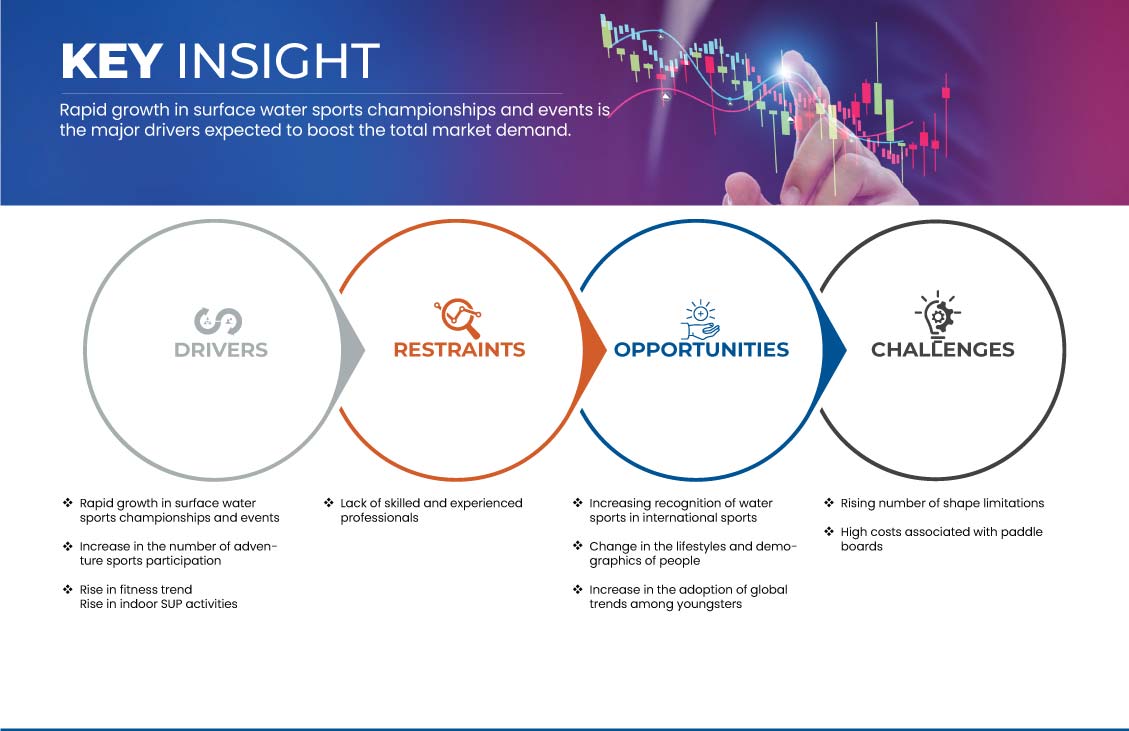 KEY INSIGHT

Rapid growth in surface water sports championships and events is the major drivers expected to boost the total market demand.

DRIVERS

RESTRAINTS

OPPORTUNITIES

CHALLENGES

❖ Rapid growth in surface water sports championships and events

❖ Increase in the number of adventure sports participation

❖ Rise in fitness trend
Rise in indoor SUP activities

❖ Lack of skilled and experienced professionals

❖ Increasing recognition of water sports in international sports

❖ Change in the lifestyles and demographics of people

❖ Increase in the adoption of global trends among youngsters

❖ Rising number of shape limitations

❖ High costs associated with paddle boards